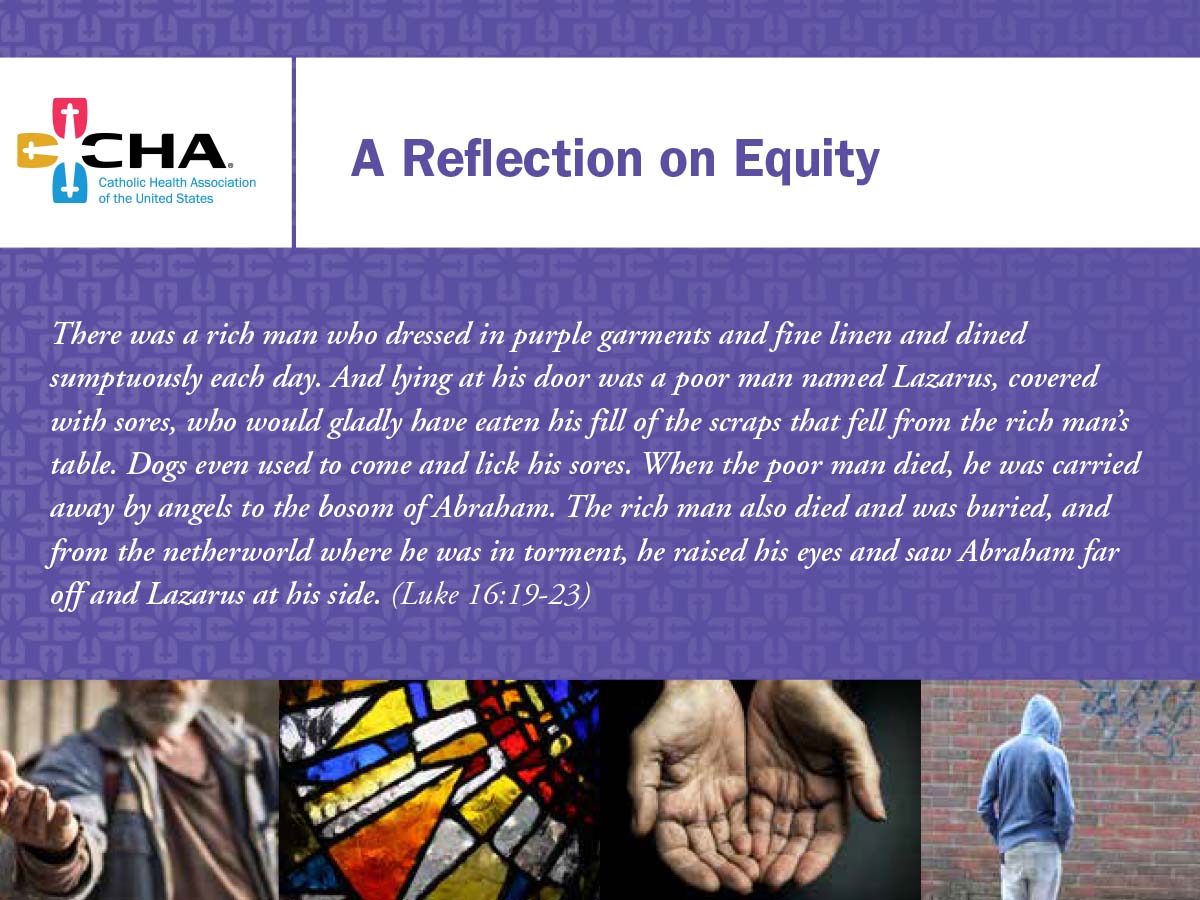 CHA®
Catholic Health Association of the United States

A Reflection on Equity

There was a rich man who dressed in purple garments and fine linen and dined sumptuously each day. And lying at his door was a poor man named Lazarus, covered with sores, who would gladly have eaten his fill of the scraps that fell from the rich man's table. Dogs even used to come and lick his sores. When the poor man died, he was carried away by angels to the bosom of Abraham. The rich man also died and was buried, and from the netherworld where he was in torment, he raised his eyes and saw Abraham far off and Lazarus at his side. (Luke 16:19-23)